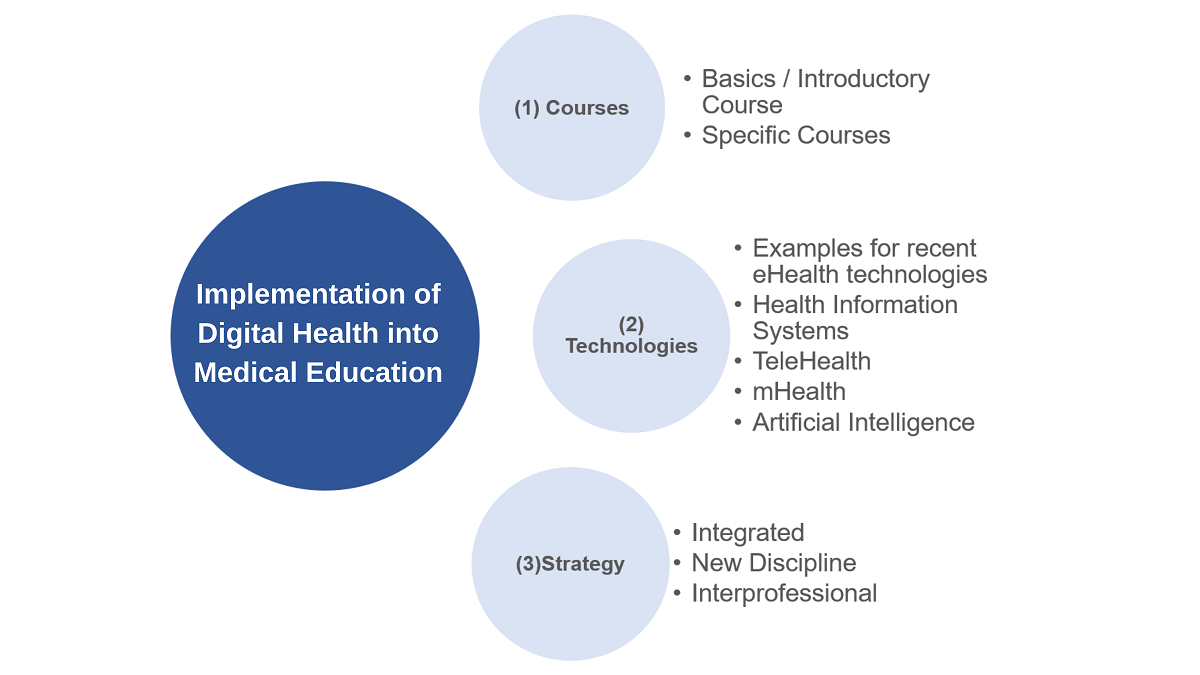 Implementation of Digital Health into Medical Education

(1) Courses

• Basics / Introductory Course
• Specific Courses

(2) Technologies

• Examples for recent eHealth technologies
• Health Information Systems
• TeleHealth
• mHealth
• Artificial Intelligence

(3)Strategy

• Integrated
• New Discipline
• Interprofessional